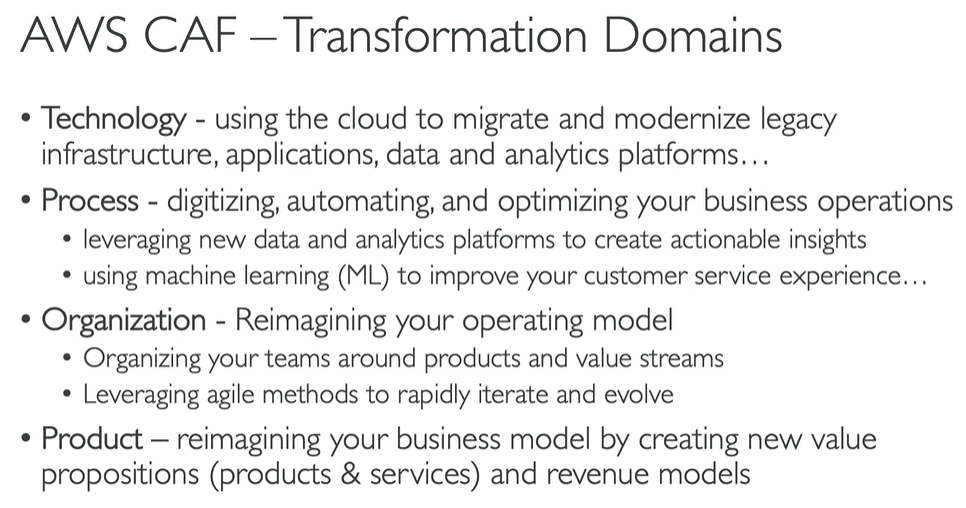 AWS CAF – Transformation Domains

• Technology - using the cloud to migrate and modernize legacy infrastructure, applications, data and analytics platforms…

• Process - digitizing, automating, and optimizing your business operations
  • leveraging new data and analytics platforms to create actionable insights
  • using machine learning (ML) to improve your customer service experience…

• Organization - Reimagining your operating model
  • Organizing your teams around products and value streams
  • Leveraging agile methods to rapidly iterate and evolve

• Product – reimagining your business model by creating new value propositions (products & services) and revenue models